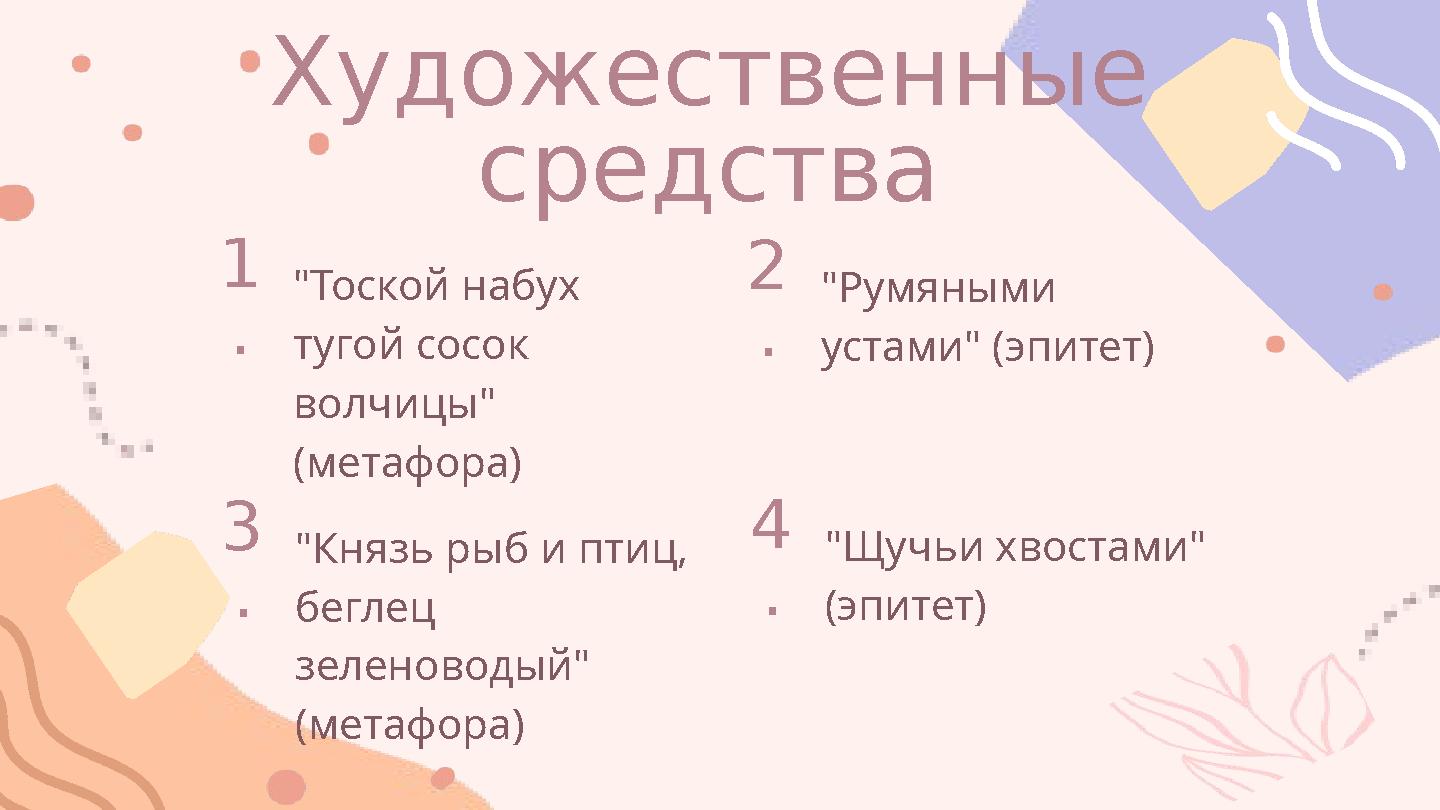 Художественные средства

1. "Тоской набух тугой сосок волчицы" (метафора)

2. "Румяными устами" (эпитет)

3. "Князь рыб и птиц, беглец зеленоводый" (метафора)

4. "Щучьи хвостами" (эпитет)